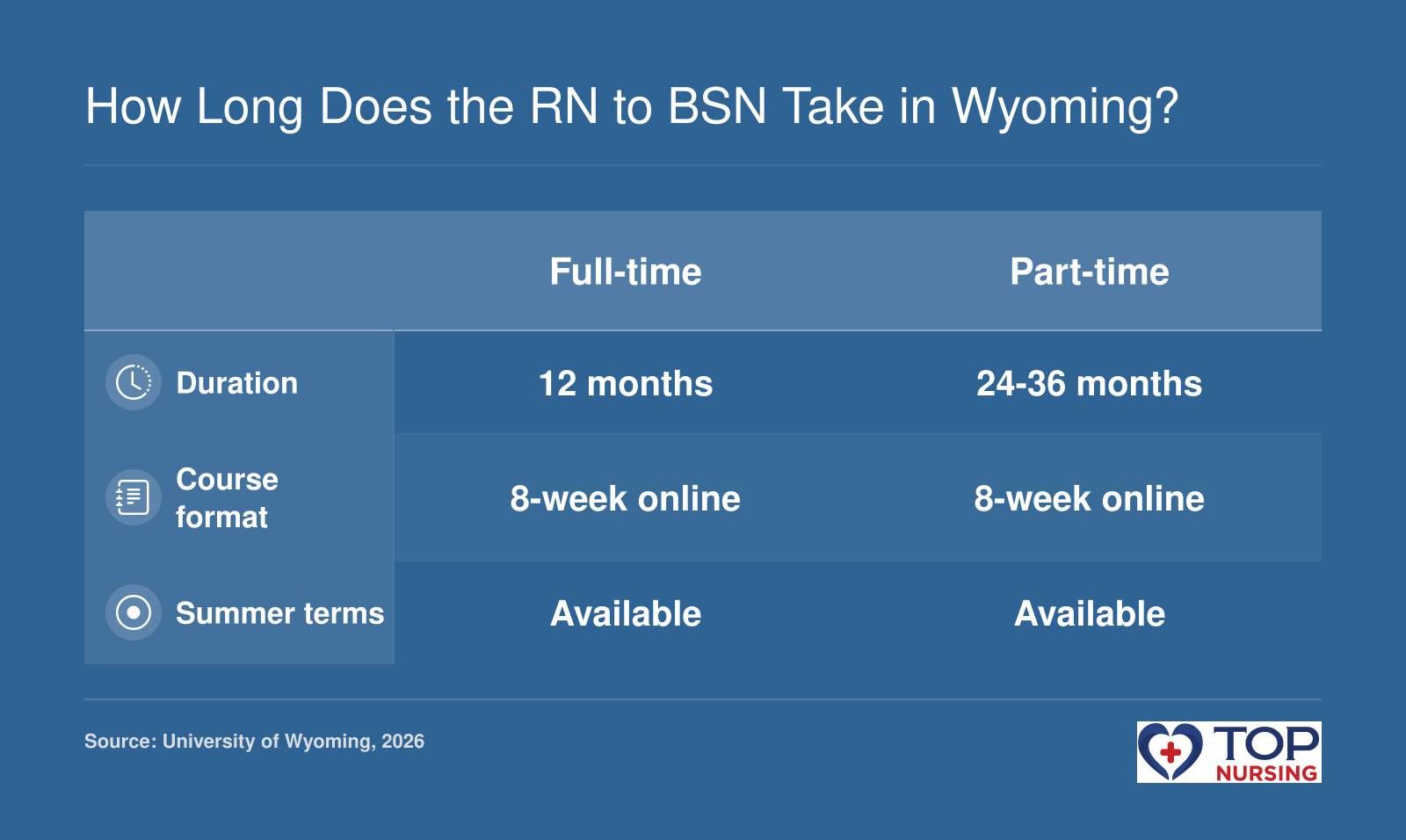 How Long Does the RN to BSN Take in Wyoming?

| | Full-time | Part-time |
|---|---|---|
| Duration | 12 months | 24-36 months |
| Course format | 8-week online | 8-week online |
| Summer terms | Available | Available |

Source: University of Wyoming, 2026

TOP NURSING